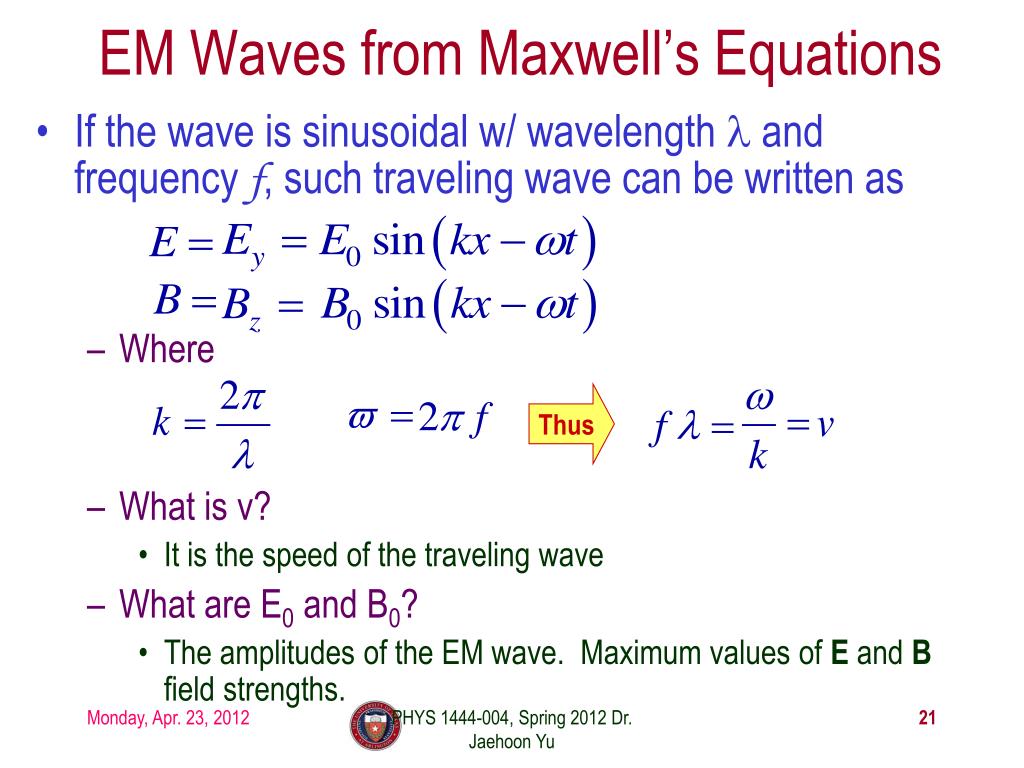 EM Waves from Maxwell's Equations

• If the wave is sinusoidal w/ wavelength $\lambda$ and frequency $f$, such traveling wave can be written as

$E = E_y = E_0 \sin(kx - \omega t)$

$B = B_z = B_0 \sin(kx - \omega t)$

– Where

$k = \frac{2\pi}{\lambda}$ $\varpi = 2\pi f$ Thus $f\lambda = \frac{\omega}{k} = v$

– What is v?

• It is the speed of the traveling wave

– What are $E_0$ and $B_0$?

• The amplitudes of the EM wave. Maximum values of **E** and **B** field strengths.

Monday, Apr. 23, 2012

PHYS 1444-004, Spring 2012 Dr. Jaehoon Yu

21